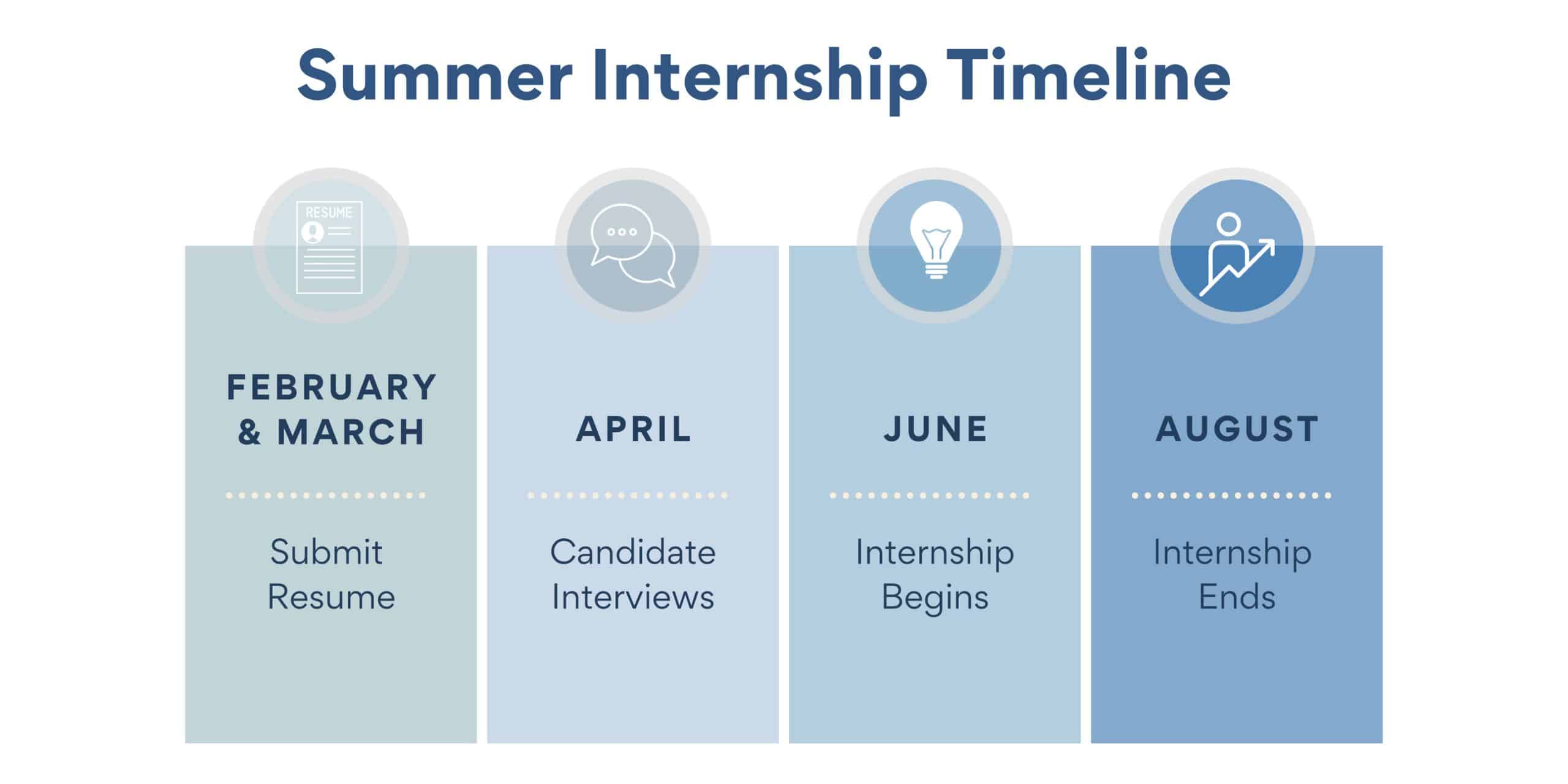 Summer Internship Timeline

RESUME

FEBRUARY & MARCH

Submit Resume

APRIL

Candidate Interviews

JUNE

Internship Begins

AUGUST

Internship Ends